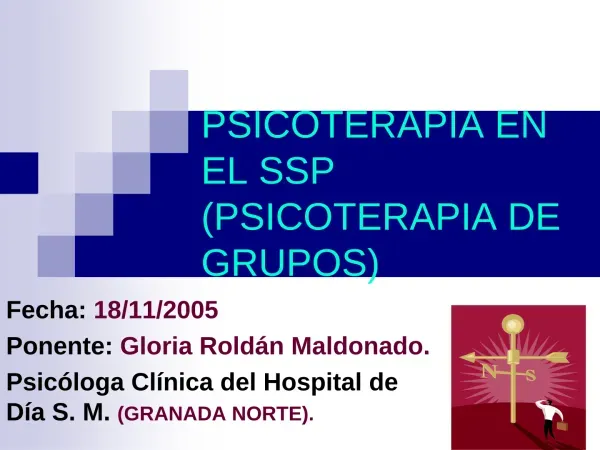 PSICOTERAPIA EN EL SSP (PSICOTERAPIA DE GRUPOS)

Fecha: 18/11/2005

Ponente: Gloria Roldán Maldonado.

Psicóloga Clínica del Hospital de Día S. M. (GRANADA NORTE).

N S